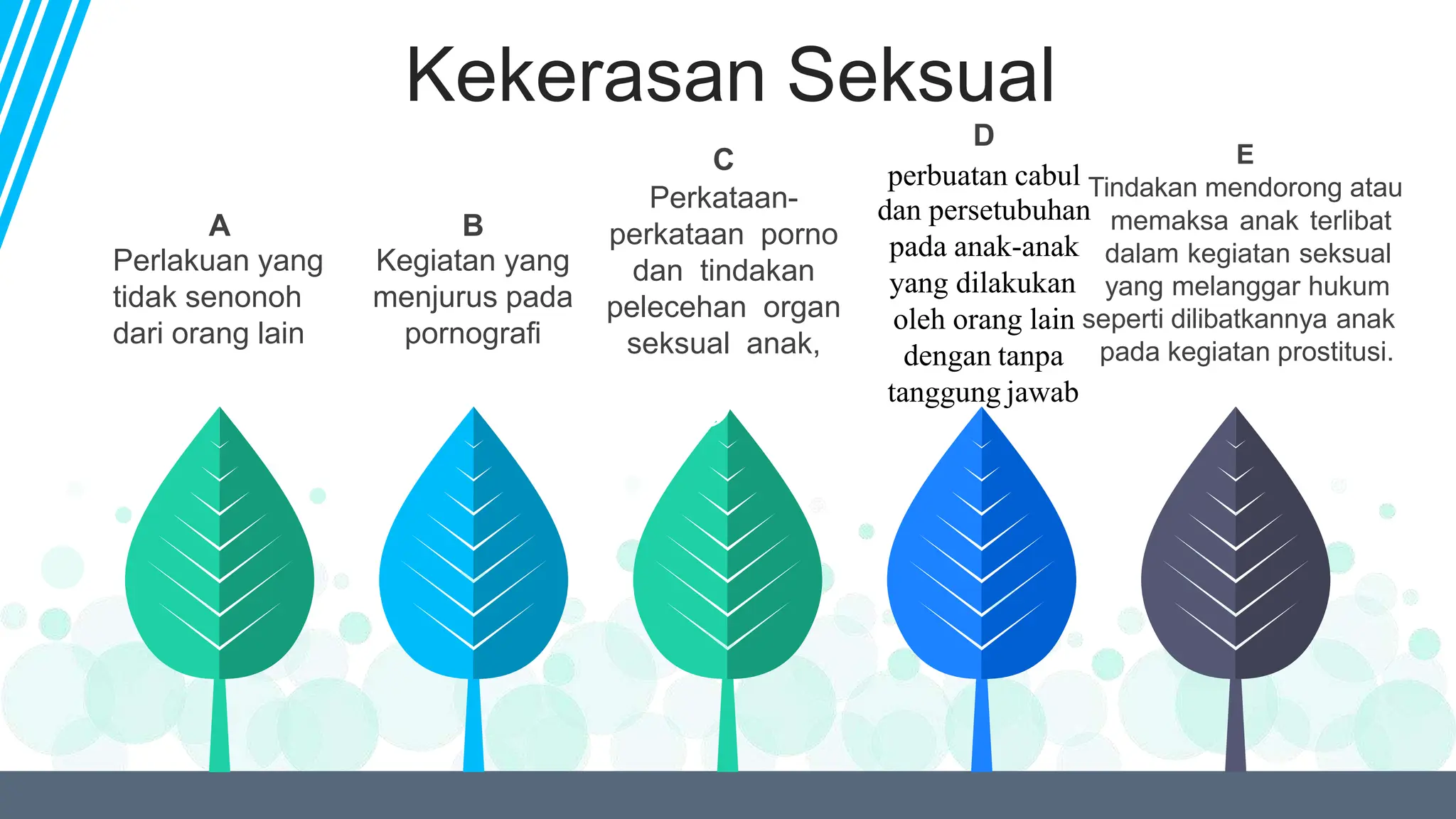 Kekerasan Seksual

A
Perlakuan yang tidak senonoh dari orang lain

B
Kegiatan yang menjurus pada pornografi

C
Perkataan-perkataan porno dan tindakan pelecehan organ seksual anak,

D
perbuatan cabul dan persetubuhan pada anak-anak yang dilakukan oleh orang lain dengan tanpa tanggung jawab

E
Tindakan mendorong atau memaksa anak terlibat dalam kegiatan seksual yang melanggar hukum seperti dilibatkannya anak pada kegiatan prostitusi.